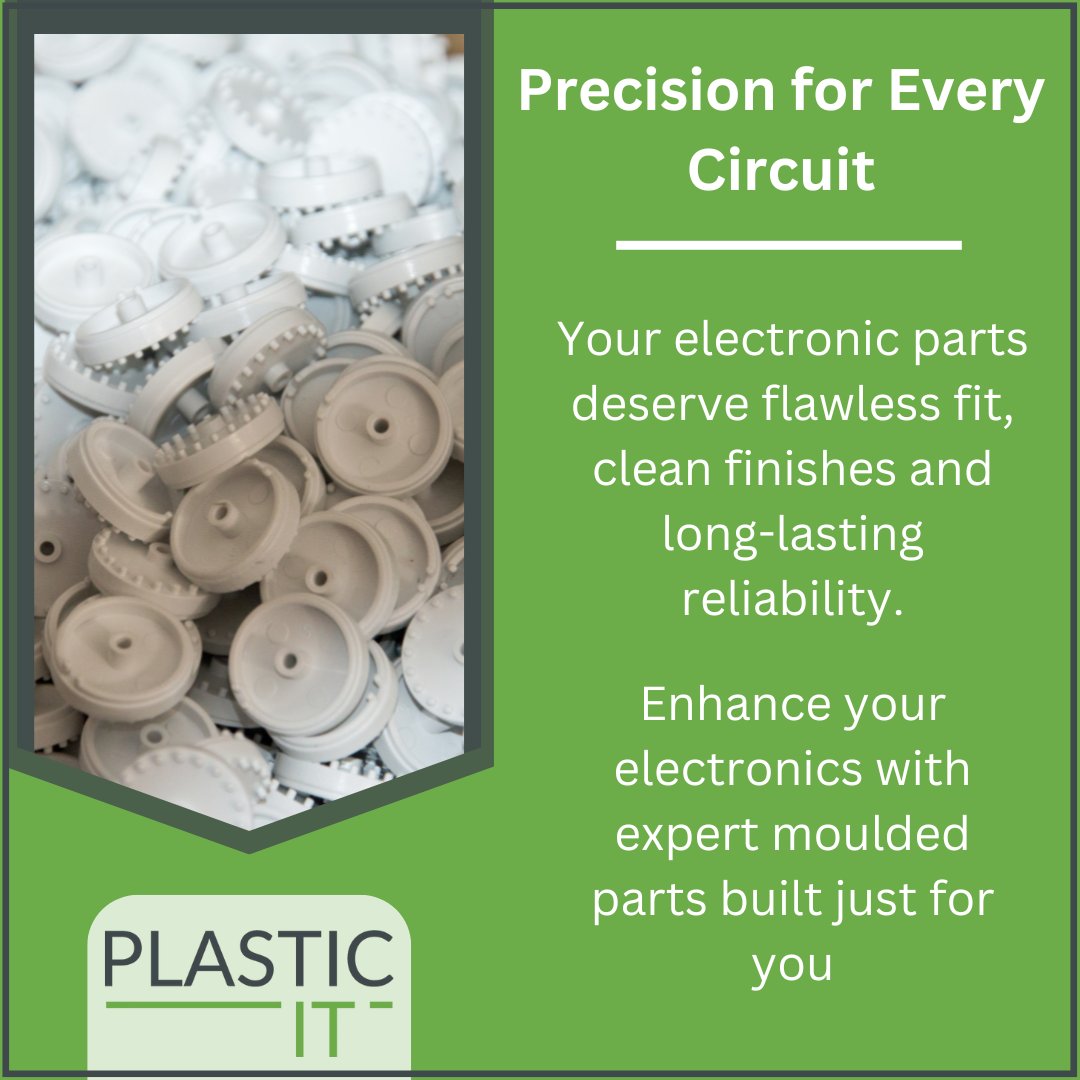 Precision for Every Circuit

Your electronic parts deserve flawless fit, clean finishes and long-lasting reliability.

Enhance your electronics with expert moulded parts built just for you

PLASTIC IT